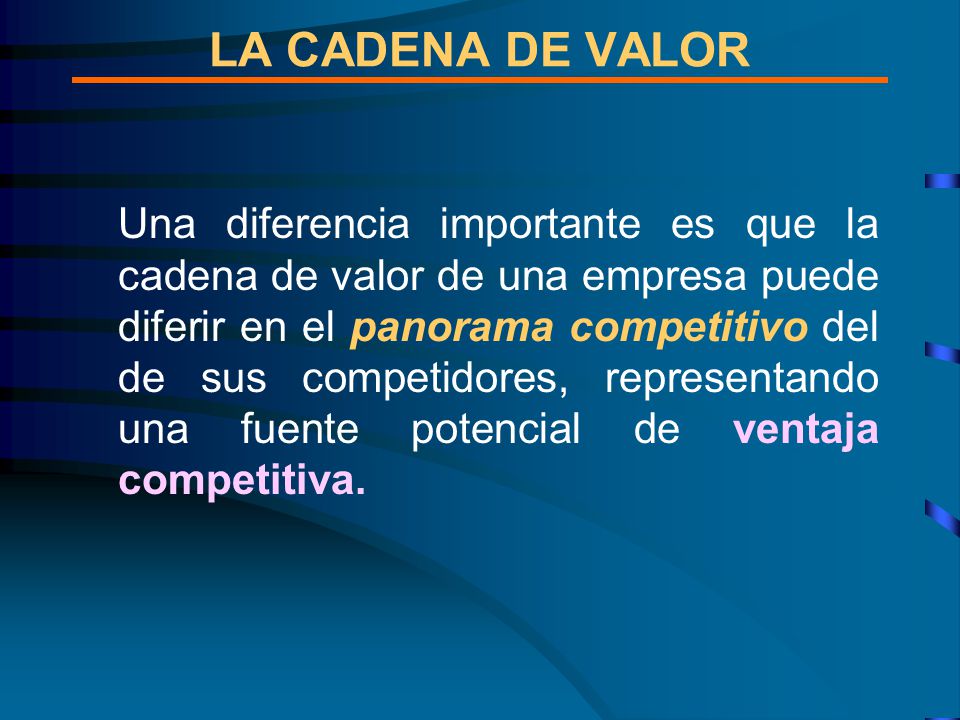 LA CADENA DE VALOR

Una diferencia importante es que la cadena de valor de una empresa puede diferir en el panorama competitivo del de sus competidores, representando una fuente potencial de ventaja competitiva.